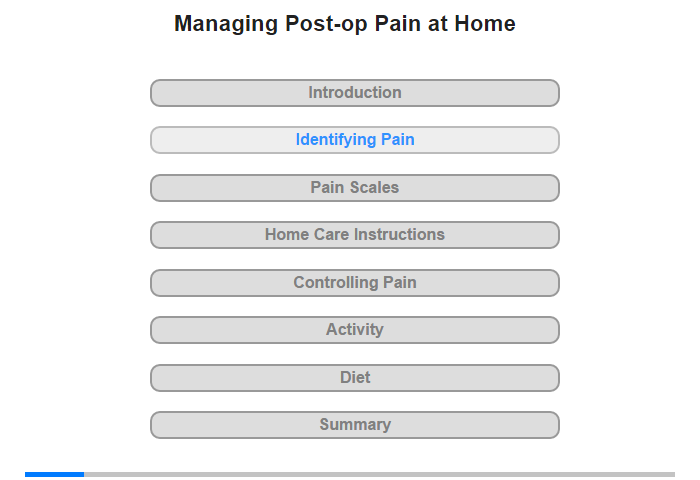 Managing Post-op Pain at Home

Introduction

Identifying Pain

Pain Scales

Home Care Instructions

Controlling Pain

Activity

Diet

Summary